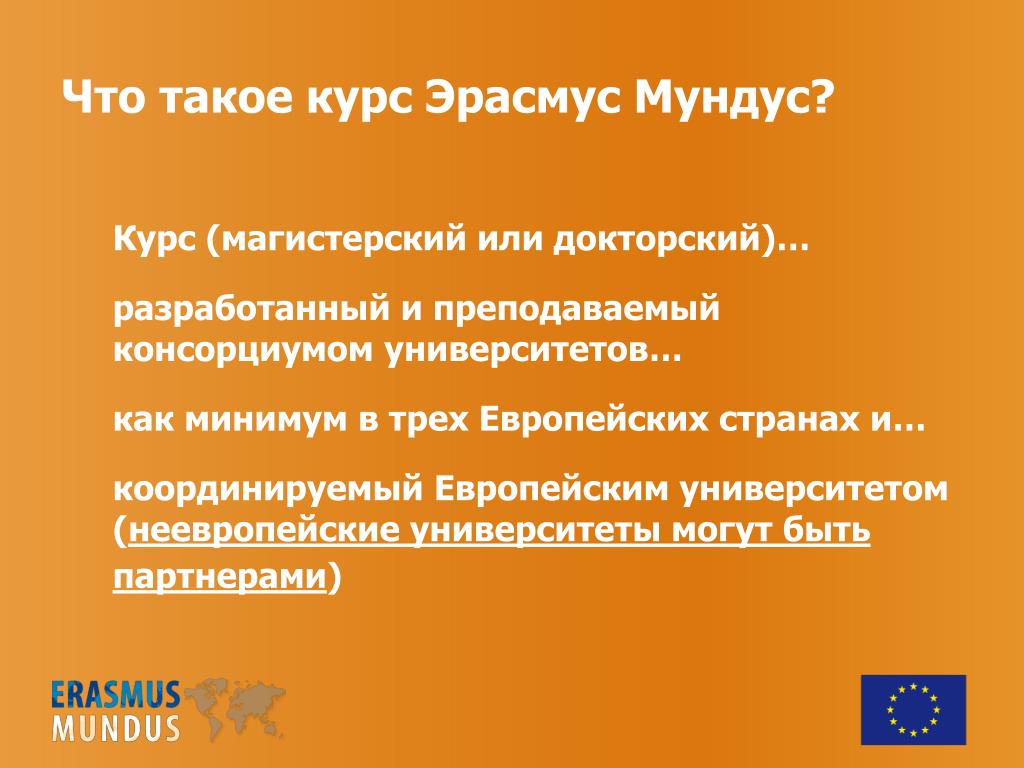 Что такое курс Эрасмус Мундус?

Курс (магистерский или докторский)…

разработанный и преподаваемый консорциумом университетов…

как минимум в трех Европейских странах и…

координируемый Европейским университетом (неевропейские университеты могут быть партнерами)

ERASMUS
MUNDUS